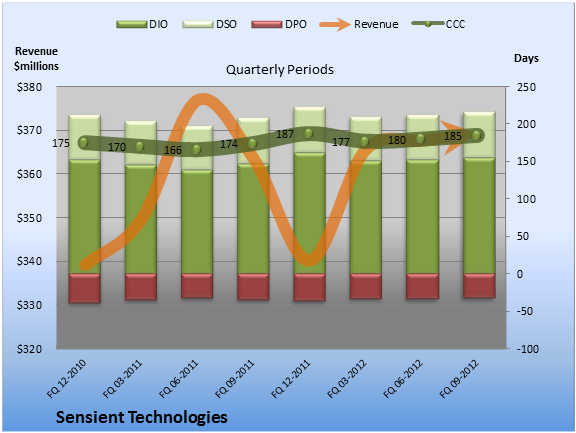 DIO DSO DPO Revenue CCC

Revenue $millions

Days

Quarterly Periods

$380
$370
$360
$350
$340
$330
$320

250
200
150
100
50
0
-50
-100

175 170 166 174 187 177 180 185

FQ 12-2010
FQ 03-2011
FQ 06-2011
FQ 09-2011
FQ 12-2011
FQ 03-2012
FQ 06-2012
FQ 09-2012

Sensient Technologies